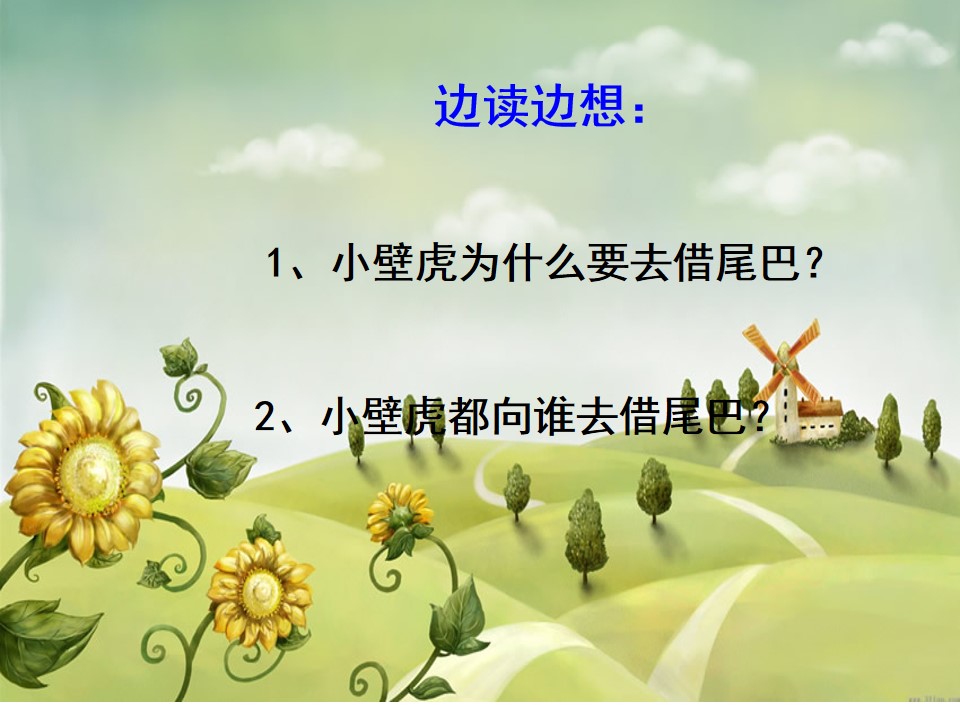 边读边想：

1、小壁虎为什么要去借尾巴？

2、小壁虎都向谁去借尾巴？